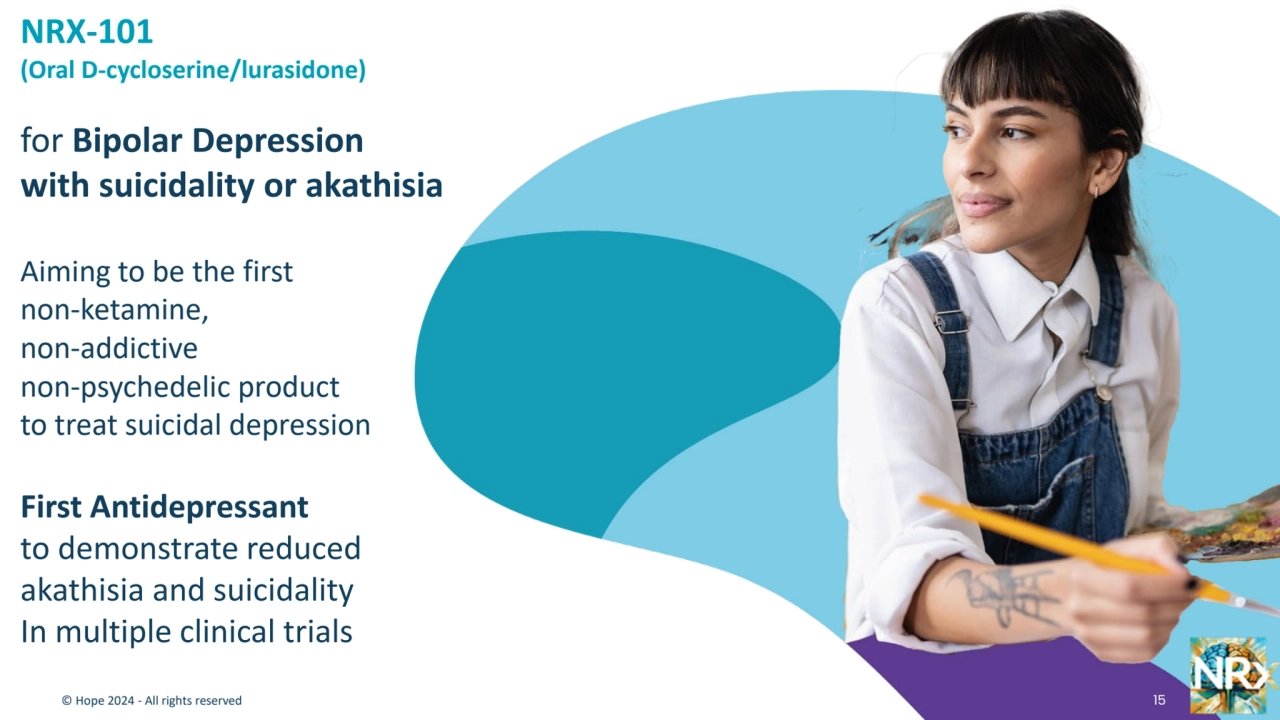 NRX-101
(Oral D-cycloserine/lurasidone)

for Bipolar Depression with suicidality or akathisia

Aiming to be the first non-ketamine, non-addictive non-psychedelic product to treat suicidal depression

First Antidepressant to demonstrate reduced akathisia and suicidality In multiple clinical trials

© Hope 2024 - All rights reserved

15

NRx